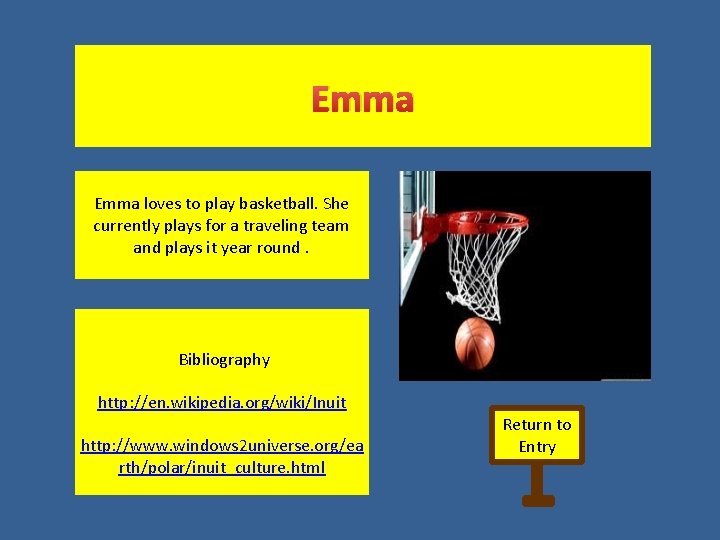 Emma

Emma loves to play basketball. She currently plays for a traveling team and plays it year round .

Bibliography

http://en.wikipedia.org/wiki/Inuit

http://www.windows2universe.org/earth/polar/inuit_culture.html

Return to Entry